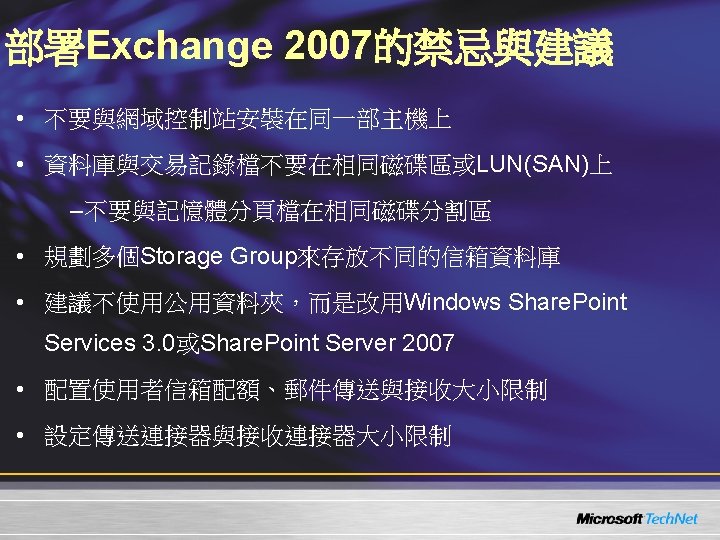 部署Exchange 2007的禁忌與建議

• 不要與網域控制站安裝在同一部主機上

• 資料庫與交易記錄檔不要在相同磁碟區或LUN(SAN)上

–不要與記憶體分頁檔在相同磁碟分割區

• 規劃多個Storage Group來存放不同的信箱資料庫

• 建議不使用公用資料夾，而是改用Windows SharePoint Services 3.0或SharePoint Server 2007

• 配置使用者信箱配額、郵件傳送與接收大小限制

• 設定傳送連接器與接收連接器大小限制

Microsoft TechNet